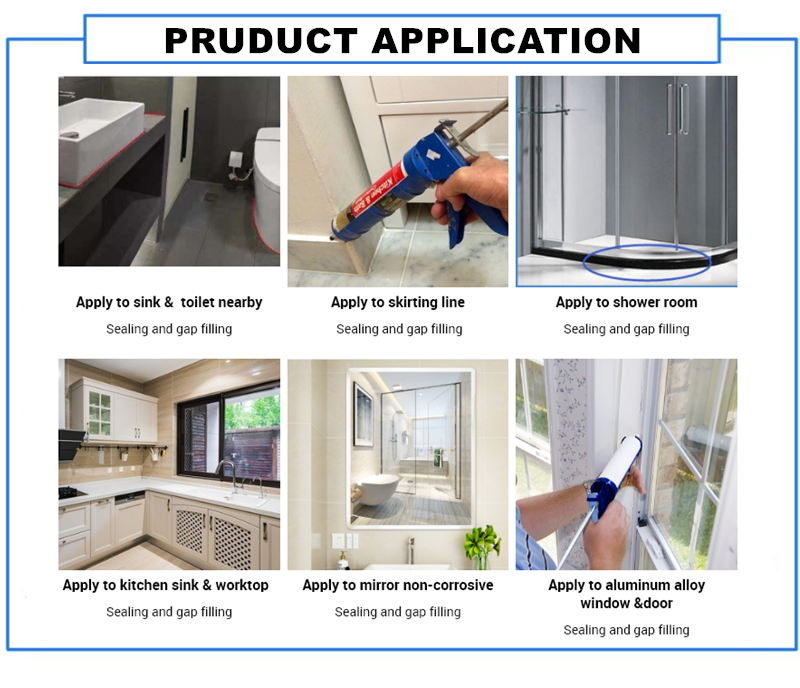 PRUDUCT APPLICATION

Kitchen & Bath

Apply to sink & toilet nearby

Sealing and gap filling

Apply to skirting line

Sealing and gap filling

Apply to shower room

Sealing and gap filling

Apply to kitchen sink & worktop

Sealing and gap filling

Apply to mirror non-corrosive

Sealing and gap filling

Apply to aluminum alloy window &door

Sealing and gap filling